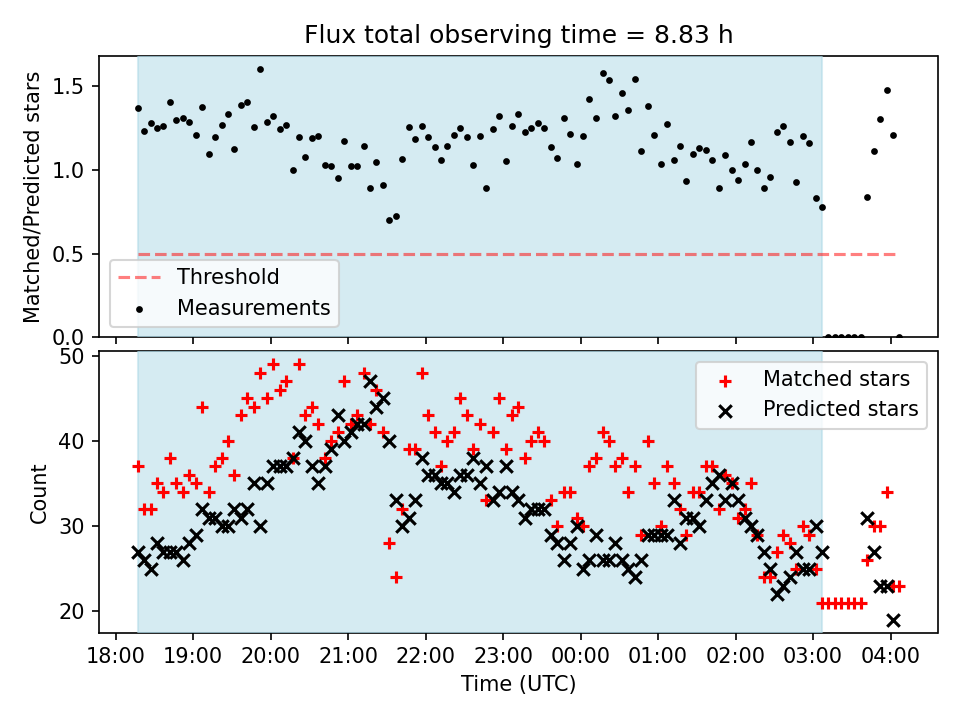 Flux total observing time = 8.83 h

Matched/Predicted stars

1.5
1.0
0.5
0.0

Threshold
Measurements

Count

50
40
30
20

Matched stars
Predicted stars

18:00 19:00 20:00 21:00 22:00 23:00 00:00 01:00 02:00 03:00 04:00

Time (UTC)